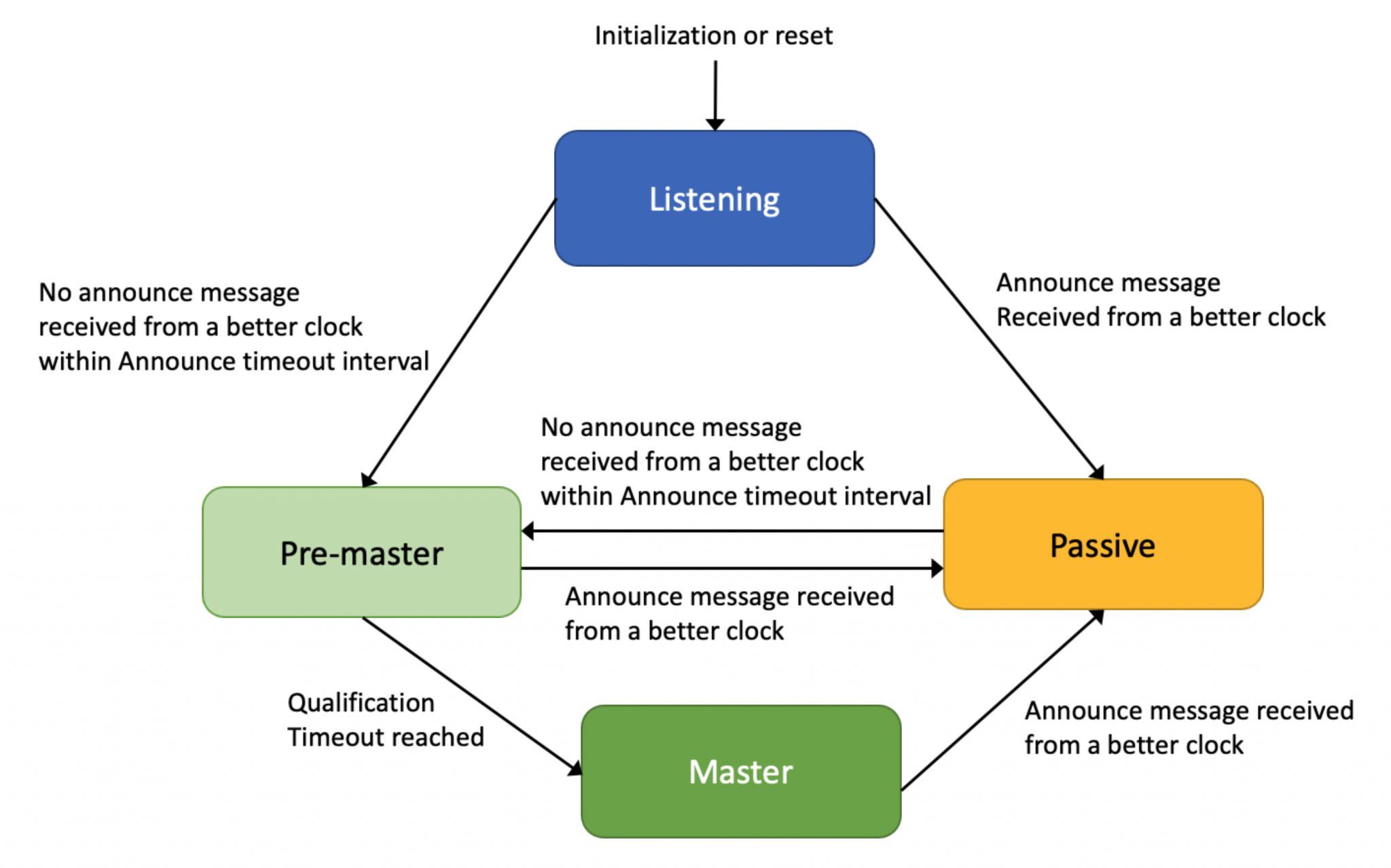 Initialization or reset

Listening

No announce message received from a better clock within Announce timeout interval

Announce message Received from a better clock

No announce message received from a better clock within Announce timeout interval

Pre-master

Passive

Announce message received from a better clock

Qualification Timeout reached

Master

Announce message received from a better clock